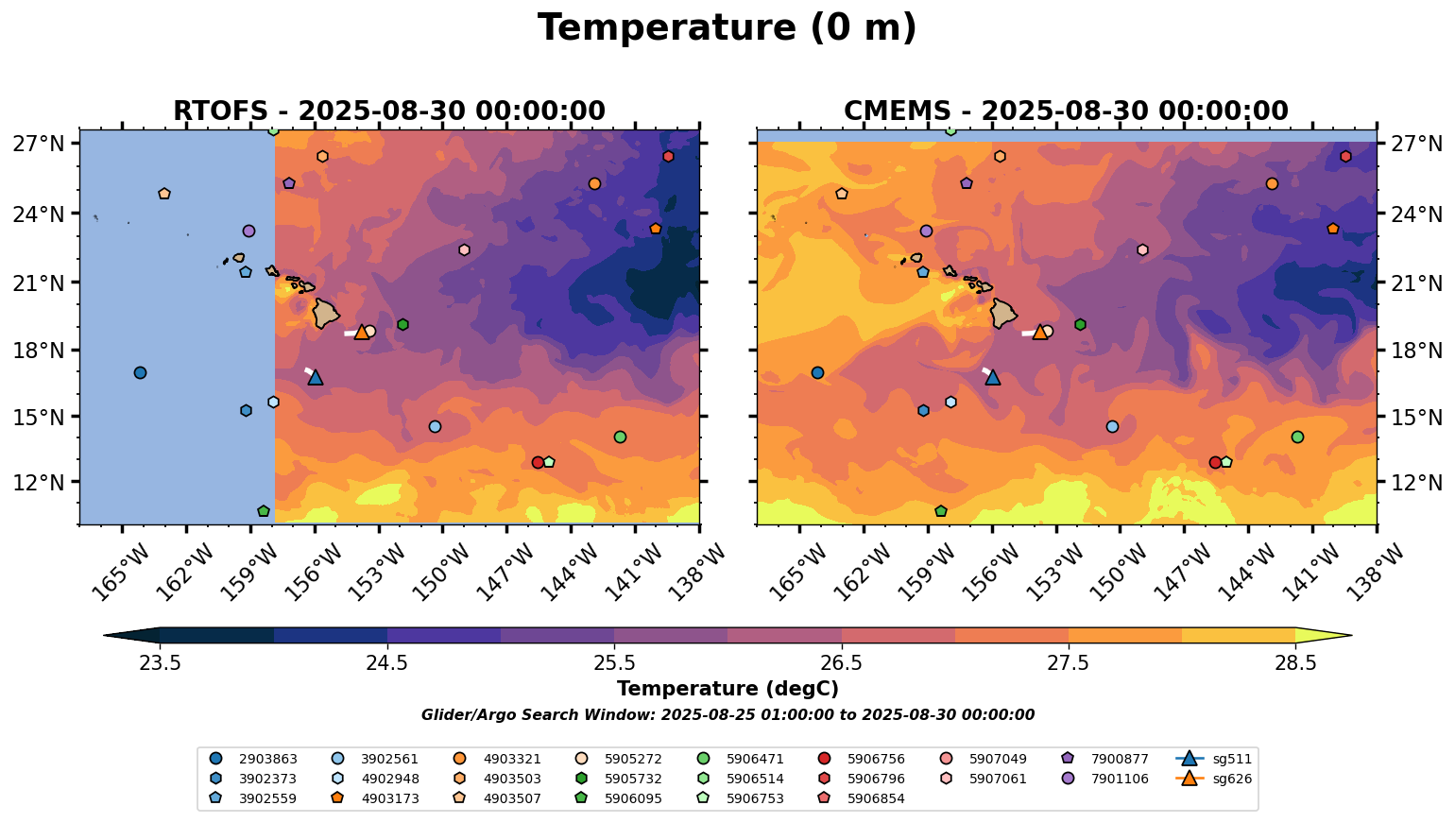 Temperature (0 m)

RTOFS - 2025-08-30 00:00:00

27°N
24°N
21°N
18°N
15°N
12°N

165°W 162°W 159°W 156°W 153°W 150°W 147°W 144°W 141°W 138°W

CMEMS - 2025-08-30 00:00:00

27°N
24°N
21°N
18°N
15°N
12°N

165°W 162°W 159°W 156°W 153°W 150°W 147°W 144°W 141°W 138°W

23.5 24.5 25.5 26.5 27.5 28.5

Temperature (degC)

Glider/Argo Search Window: 2025-08-25 01:00:00 to 2025-08-30 00:00:00

2903863
3902373
3902559
3902561
4902948
4903173
4903321
4903503
4903507
5905272
5905732
5906095
5906471
5906514
5906753
5906756
5906796
5906854
5907049
5907061
7900877
7901106
sg511
sg626